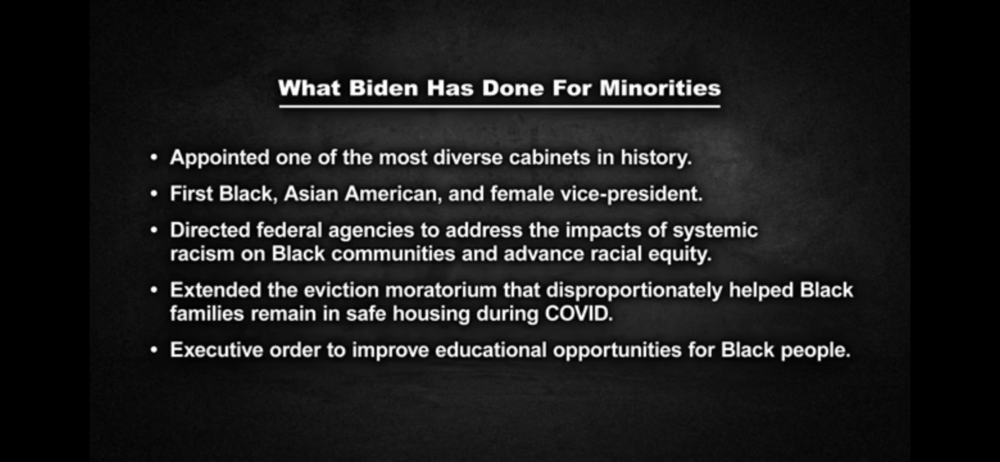 What Biden Has Done For Minorities

• Appointed one of the most diverse cabinets in history.

• First Black, Asian American, and female vice-president.

• Directed federal agencies to address the impacts of systemic racism on Black communities and advance racial equity.

• Extended the eviction moratorium that disproportionately helped Black families remain in safe housing during COVID.

• Executive order to improve educational opportunities for Black people.